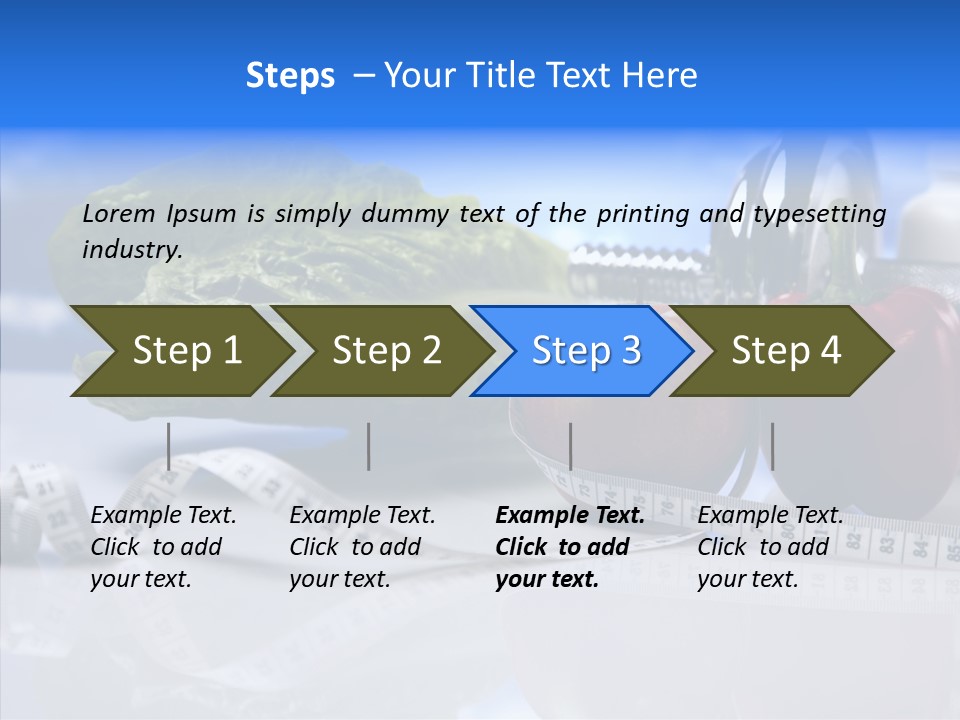 Steps – Your Title Text Here

Lorem Ipsum is simply dummy text of the printing and typesetting industry.

Step 1

Step 2

Step 3

Step 4

Example Text. Click to add your text.

Example Text. Click to add your text.

Example Text. Click to add your text.

Example Text. Click to add your text.